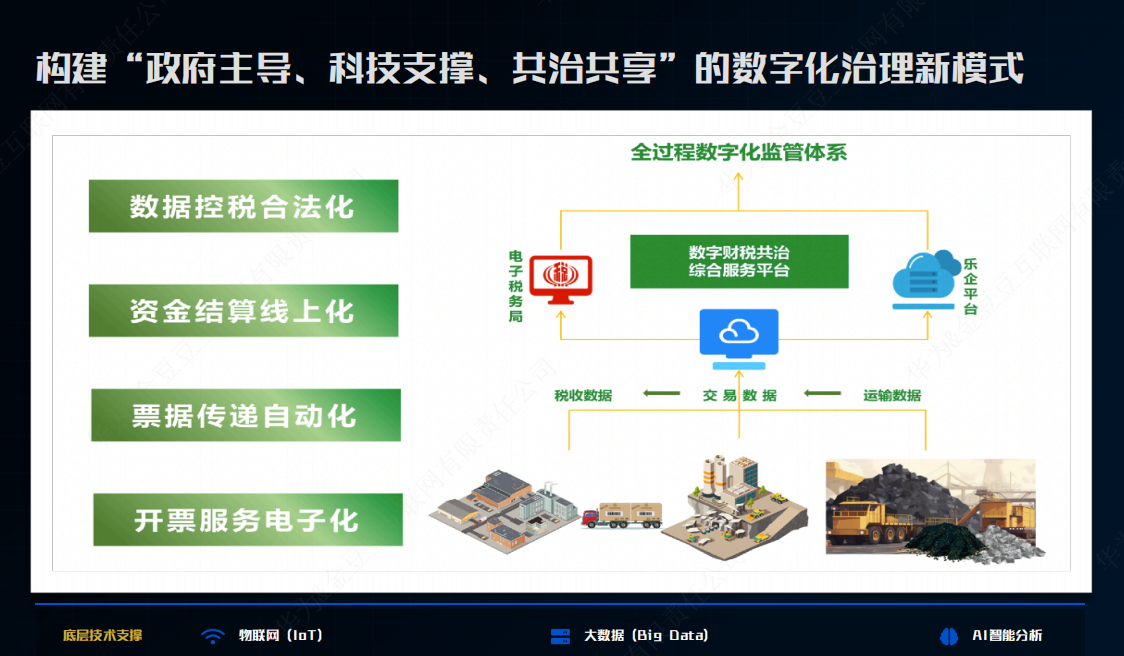 构建“政府主导、科技支撑、共治共享”的数字化治理新模式

数据控税合法化

资金结算线上化

票据传递自动化

开票服务电子化

全过程数字化监管体系

电子税务局

数字财税共治综合服务平台

乐企平台

税收数据

交易数据

运输数据

底层技术支撑

物联网 (IoT)

大数据 (Big Data)

AI智能分析